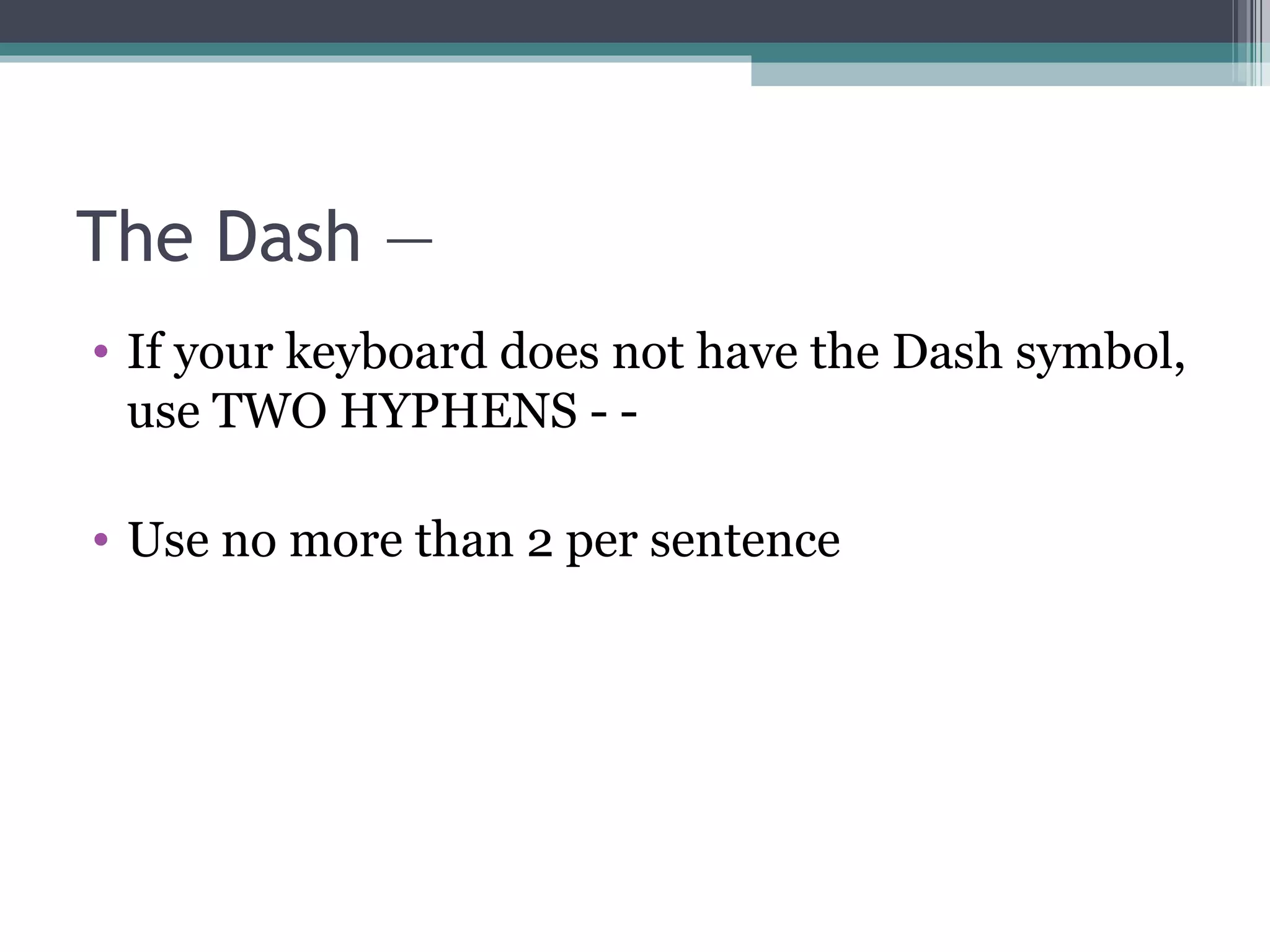 The Dash —

• If your keyboard does not have the Dash symbol, use TWO HYPHENS - -

• Use no more than 2 per sentence